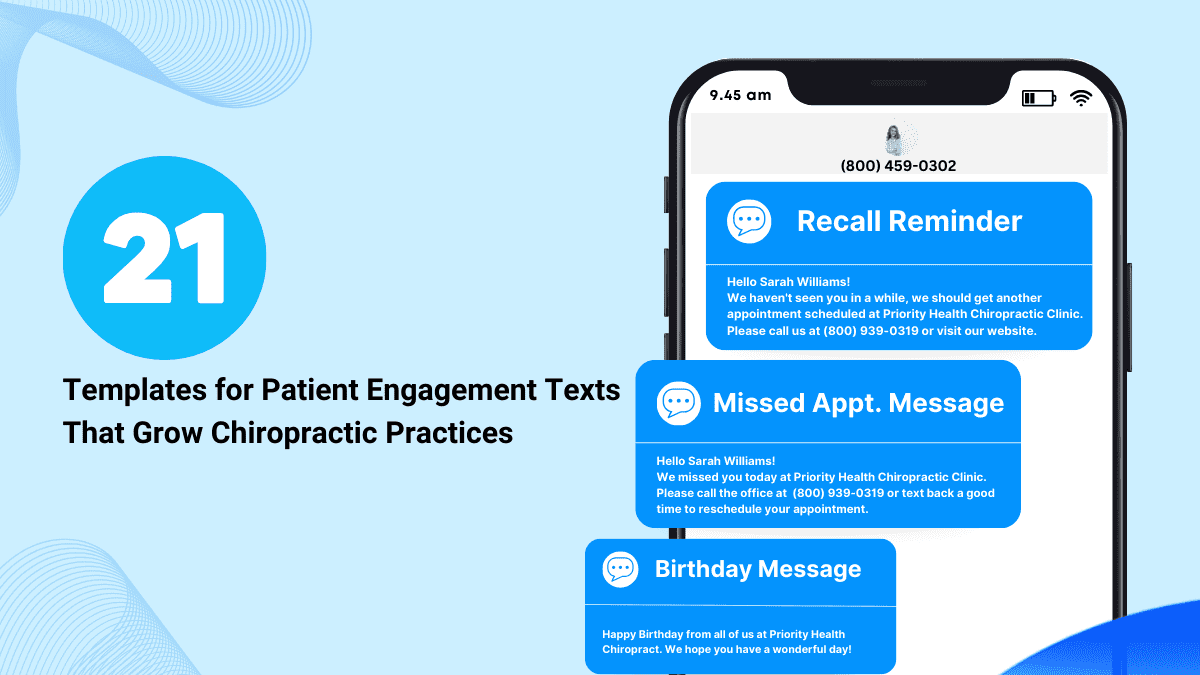 21

Templates for Patient Engagement Texts That Grow Chiropractic Practices

9.45 am

(800) 459-0302

Recall Reminder

Hello Sarah Williams!
We haven't seen you in a while, we should get another appointment scheduled at Priority Health Chiropractic Clinic. Please call us at (800) 939-0319 or visit our website.

Missed Appt. Message

Hello Sarah Williams!
We missed you today at Priority Health Chiropractic Clinic. Please call the office at (800) 939-0319 or text back a good time to reschedule your appointment.

Birthday Message

Happy Birthday from all of us at Priority Health Chiropract. We hope you have a wonderful day!